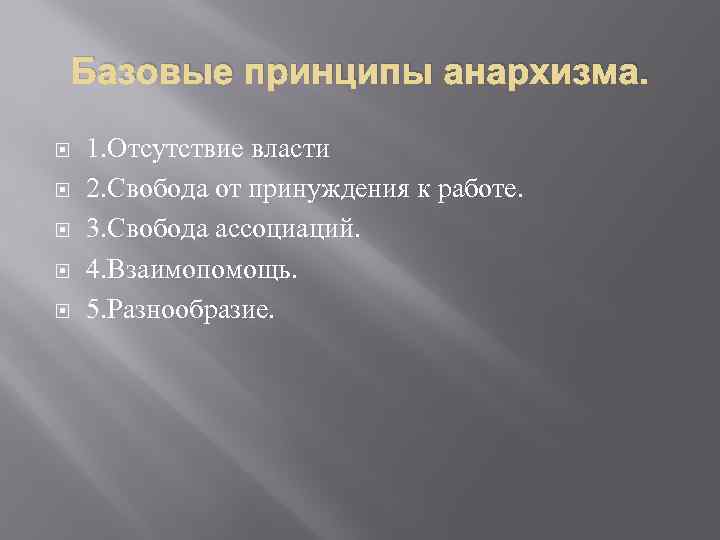 Базовые принципы анархизма.

1.Отсутствие власти
2.Свобода от принуждения к работе.
3.Свобода ассоциаций.
4.Взаимопомощь.
5.Разнообразие.